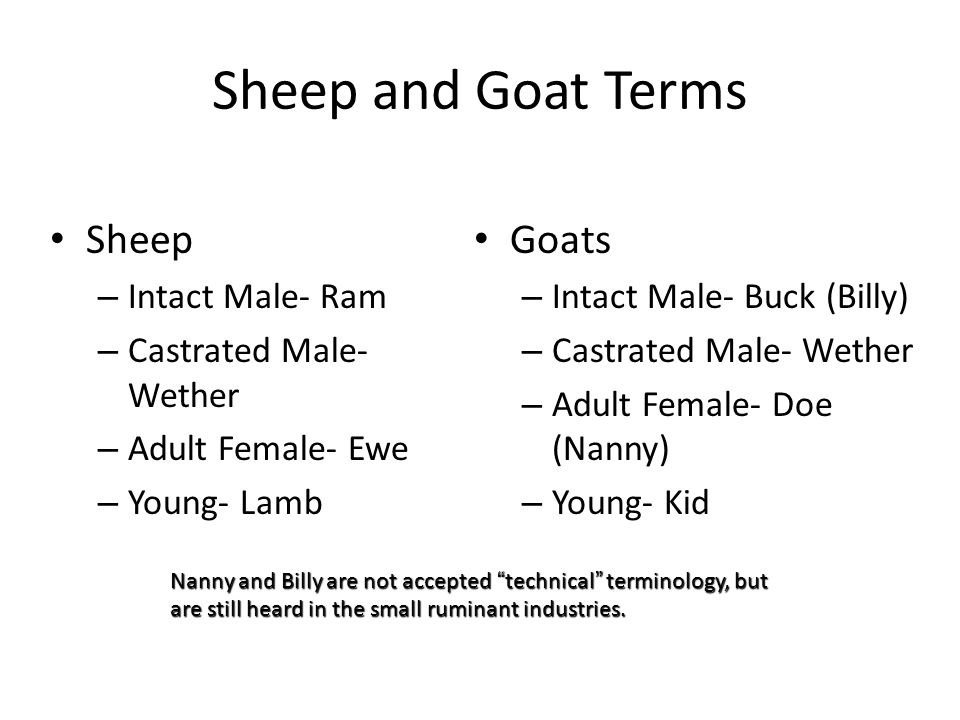 Sheep and Goat Terms

• Sheep
– Intact Male- Ram
– Castrated Male- Wether
– Adult Female- Ewe
– Young- Lamb

• Goats
– Intact Male- Buck (Billy)
– Castrated Male- Wether
– Adult Female- Doe (Nanny)
– Young- Kid

Nanny and Billy are not accepted "technical" terminology, but are still heard in the small ruminant industries.